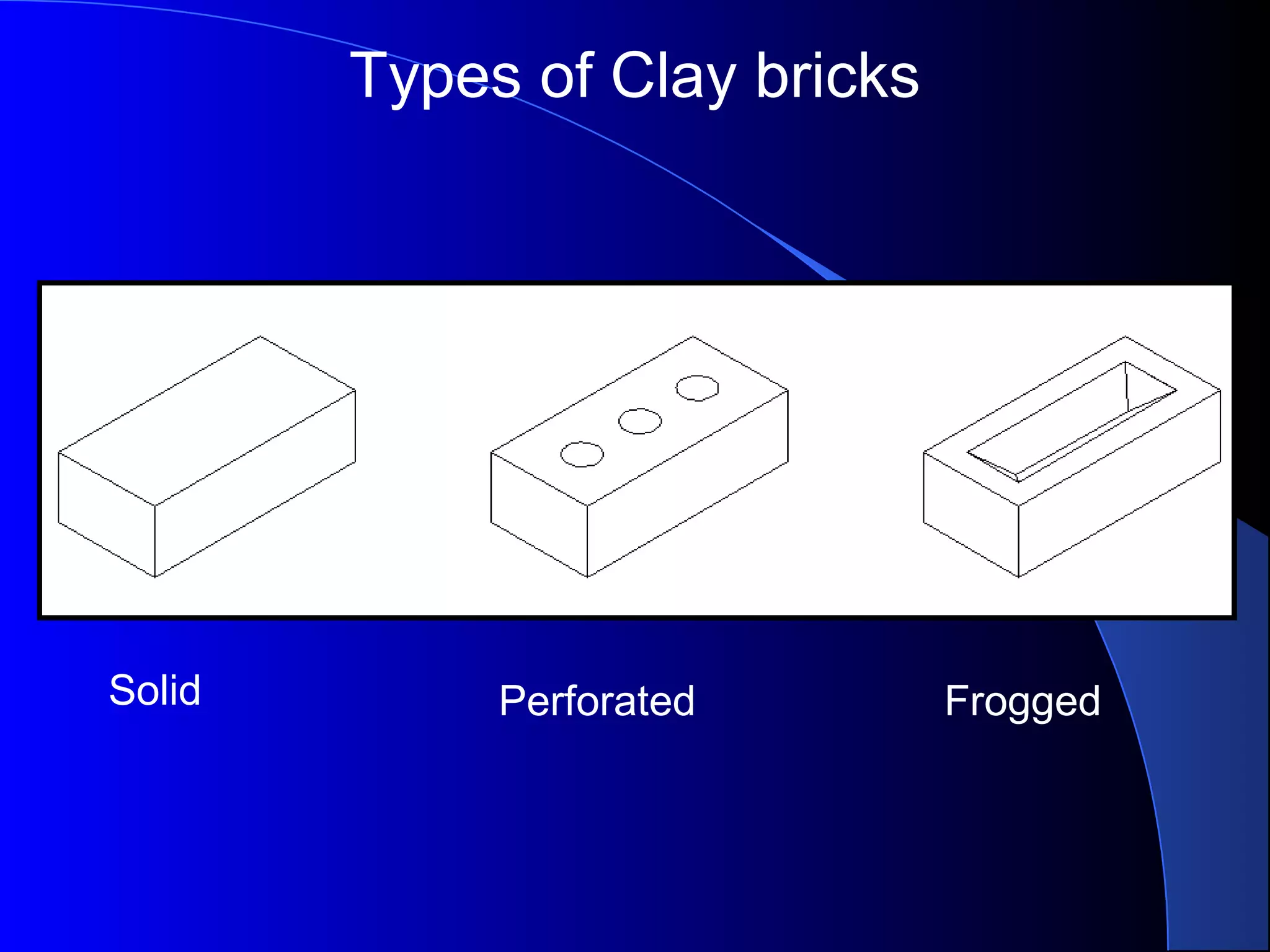 Types of Clay bricks

Solid

Perforated

Frogged